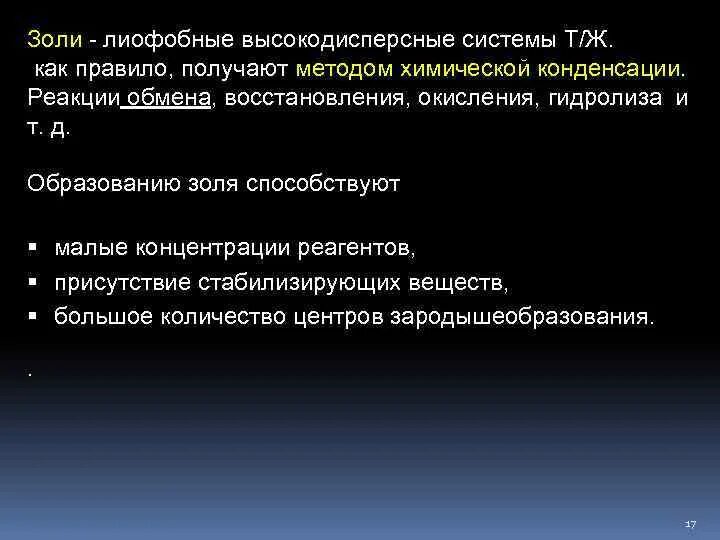 Золи - лиофобные высокодисперсные системы Т/Ж.
как правило, получают методом химической конденсации. Реакции обмена, восстановления, окисления, гидролиза и т. д.

Образованию золя способствуют

▪ малые концентрации реагентов,
▪ присутствие стабилизирующих веществ,
▪ большое количество центров зародышеобразования.

.

17